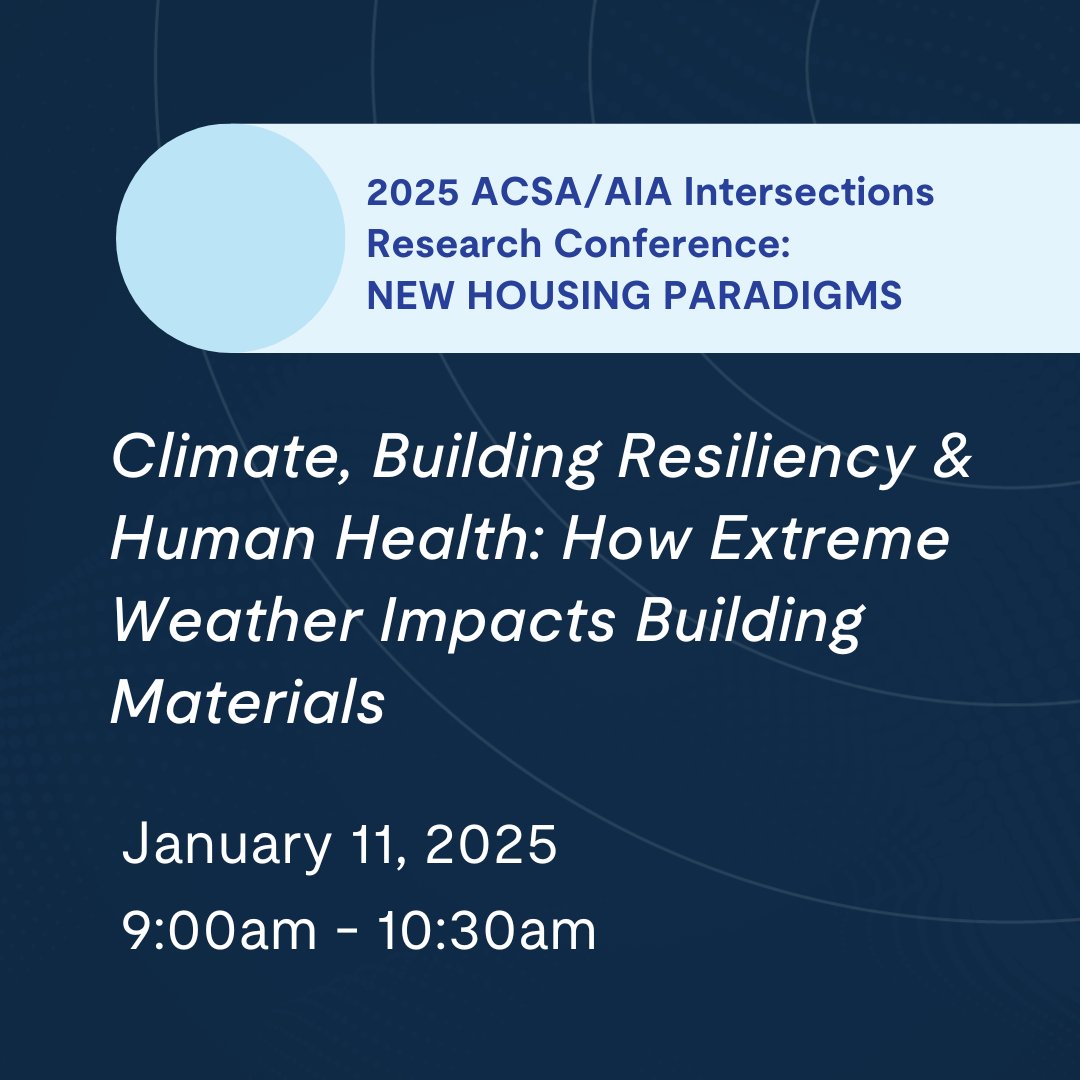 2025 ACSA/AIA Intersections Research Conference: NEW HOUSING PARADIGMS

Climate, Building Resiliency & Human Health: How Extreme Weather Impacts Building Materials

January 11, 2025
9:00am - 10:30am